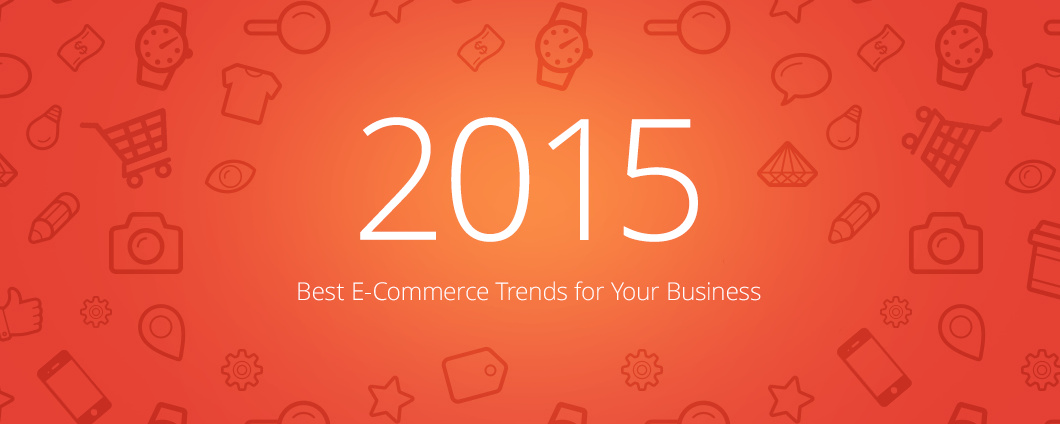 2015

Best E-Commerce Trends for Your Business